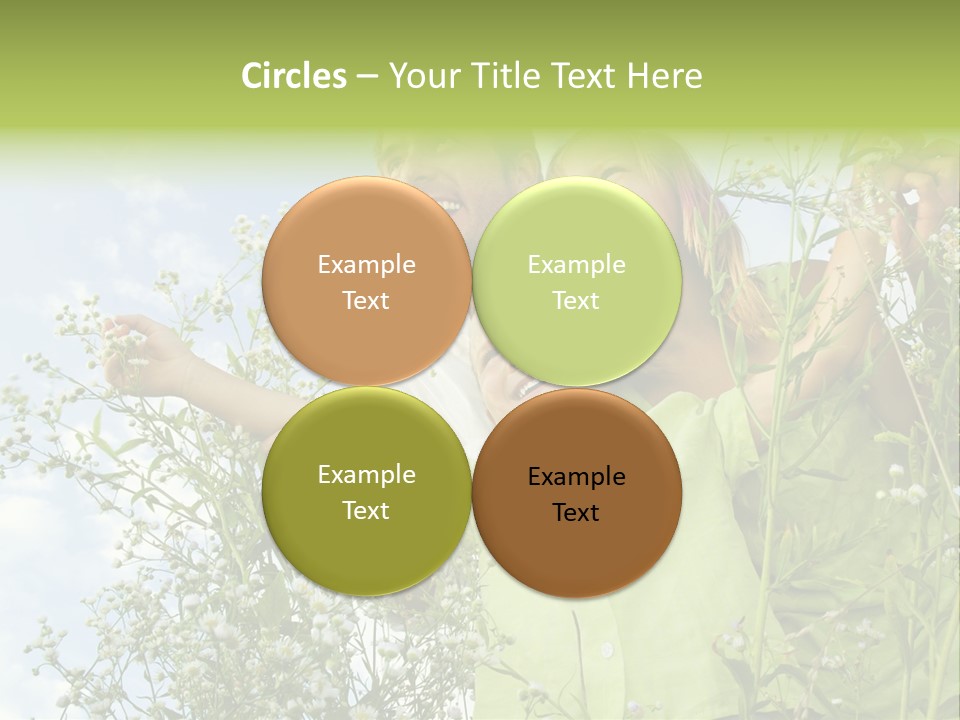 Circles – Your Title Text Here

Example Text

Example Text

Example Text

Example Text